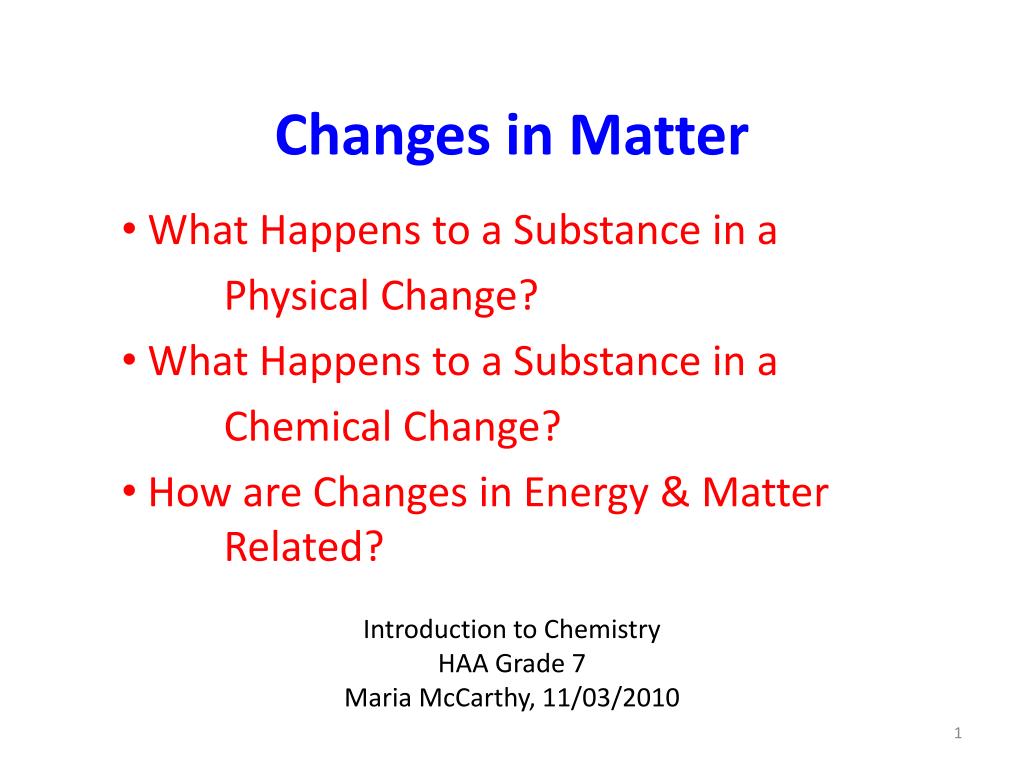 Changes in Matter

• What Happens to a Substance in a Physical Change?
• What Happens to a Substance in a Chemical Change?
• How are Changes in Energy & Matter Related?

Introduction to Chemistry
HAA Grade 7
Maria McCarthy, 11/03/2010

1